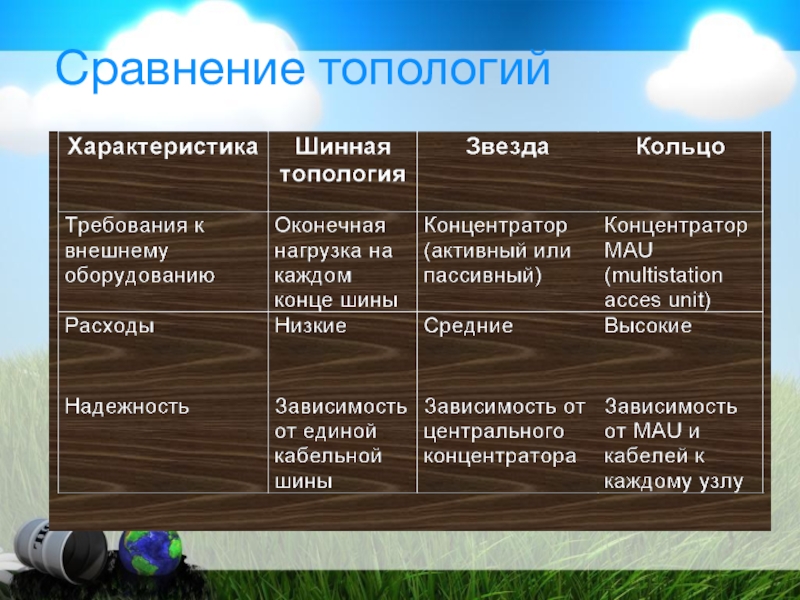 Сравнение топологий

| Характеристика | Шинная топология | Звезда | Кольцо |
|---|---|---|---|
| Требования к внешнему оборудованию | Оконечная нагрузка на каждом конце шины | Концентратор (активный или пассивный) | Концентратор MAU (multistation acces unit) |
| Расходы | Низкие | Средние | Высокие |
| Надежность | Зависимость от единой кабельной шины | Зависимость от центрального концентратора | Зависимость от MAU и кабелей к каждому узлу |